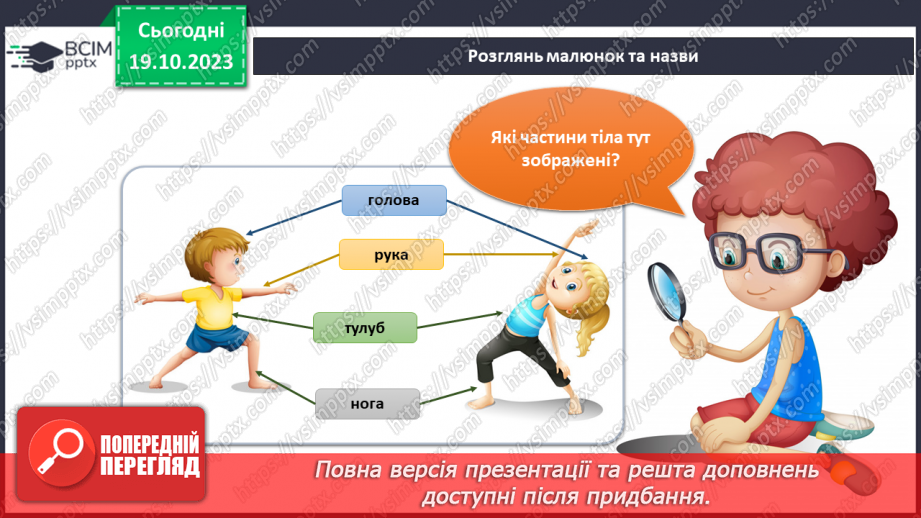 ВСІМ pptx

Сьогодні
19.10.2023

Розглянь малюнок та назви

Які частини тіла тут зображені?

голова

рука

тулуб

нога

ПОПЕРЕДНІЙ ПЕРЕГЛЯД

Повна версія презентації та решта доповнень доступні після придбання.

https://vsimpptx.com